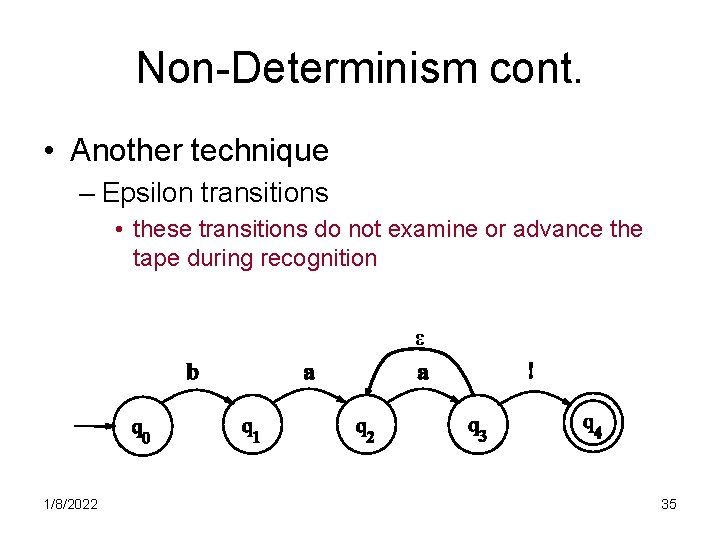 Non-Determinism cont.

• Another technique

– Epsilon transitions

• these transitions do not examine or advance the tape during recognition

$\varepsilon$

b a a !

$q_0$ $q_1$ $q_2$ $q_3$ $q_4$

1/8/2022

35